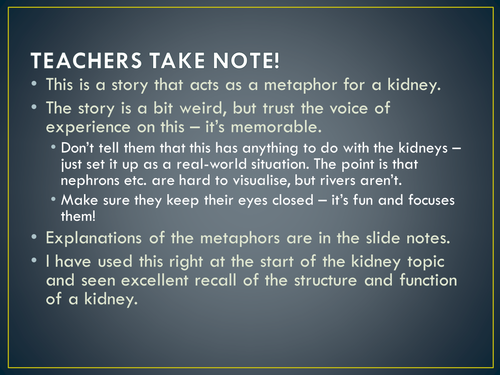 TEACHERS TAKE NOTE!

• This is a story that acts as a metaphor for a kidney.

• The story is a bit weird, but trust the voice of experience on this – it's memorable.

 • Don't tell them that this has anything to do with the kidneys – just set it up as a real-world situation. The point is that nephrons etc. are hard to visualise, but rivers aren't.

 • Make sure they keep their eyes closed – it's fun and focuses them!

• Explanations of the metaphors are in the slide notes.

• I have used this right at the start of the kidney topic and seen excellent recall of the structure and function of a kidney.